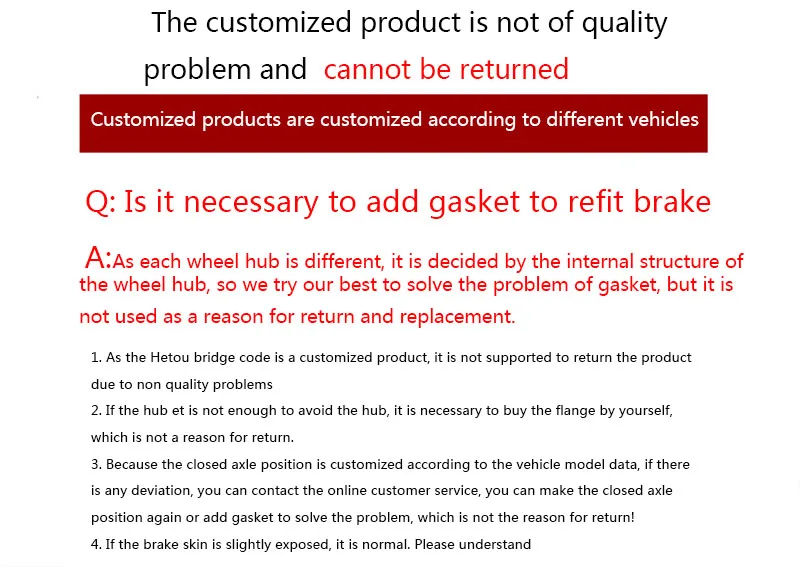 The customized product is not of quality problem and cannot be returned

Customized products are customized according to different vehicles

Q: Is it necessary to add gasket to refit brake

A:As each wheel hub is different, it is decided by the internal structure of the wheel hub, so we try our best to solve the problem of gasket, but it is not used as a reason for return and replacement.

1. As the Hetou bridge code is a customized product, it is not supported to return the product due to non quality problems
2. If the hub et is not enough to avoid the hub, it is necessary to buy the flange by yourself, which is not a reason for return.
3. Because the closed axle position is customized according to the vehicle model data, if there is any deviation, you can contact the online customer service, you can make the closed axle position again or add gasket to solve the problem, which is not the reason for return!
4. If the brake skin is slightly exposed, it is normal. Please understand